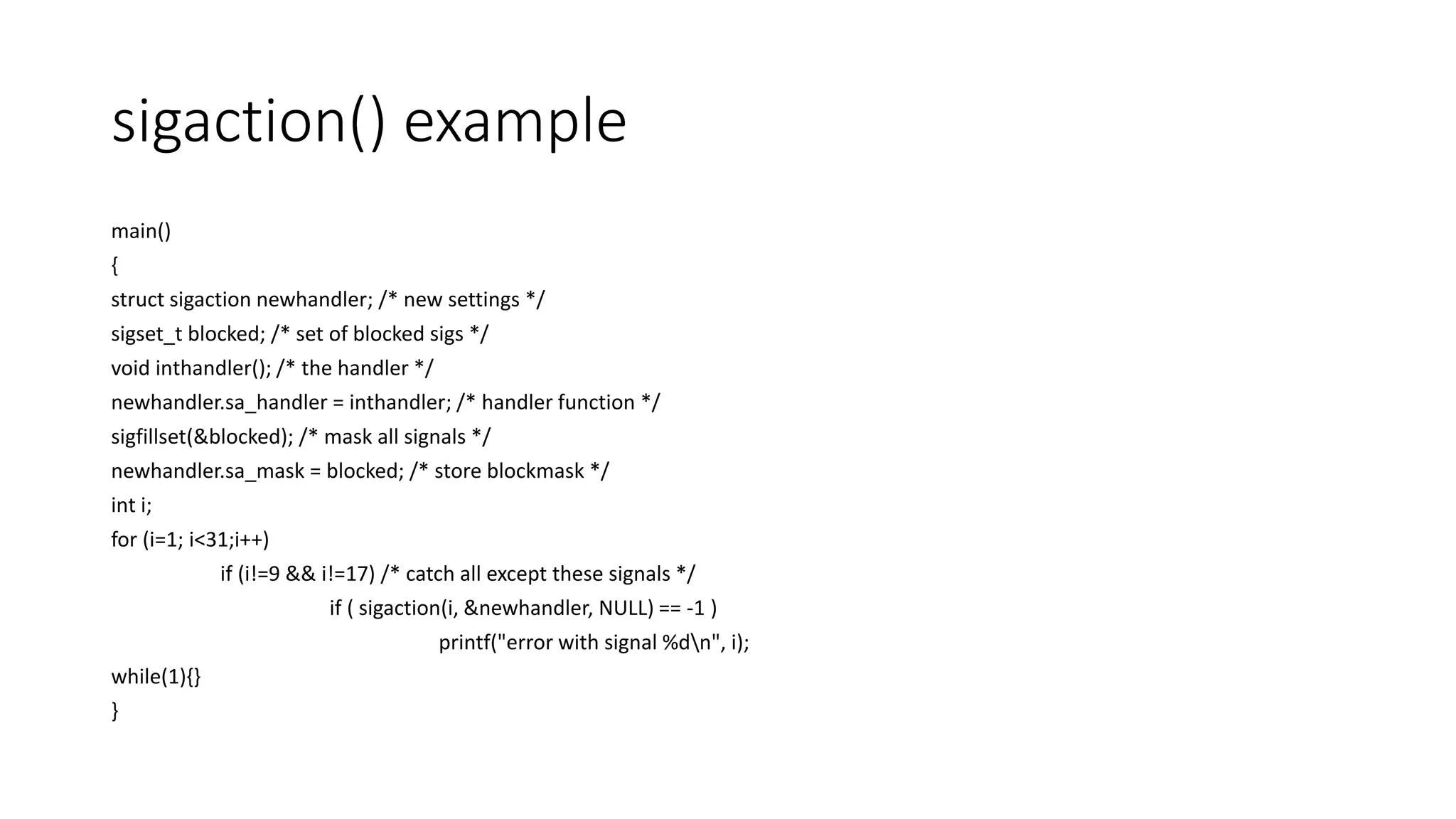 sigaction() example

main()
{
struct sigaction newhandler; /* new settings */
sigset_t blocked; /* set of blocked sigs */
void inthandler(); /* the handler */
newhandler.sa_handler = inthandler; /* handler function */
sigfillset(&blocked); /* mask all signals */
newhandler.sa_mask = blocked; /* store blockmask */
int i;
for (i=1; i<31;i++)
	if (i!=9 && i!=17) /* catch all except these signals */
		if ( sigaction(i, &newhandler, NULL) == -1 )
			printf("error with signal %d\n", i);
while(1){}
}